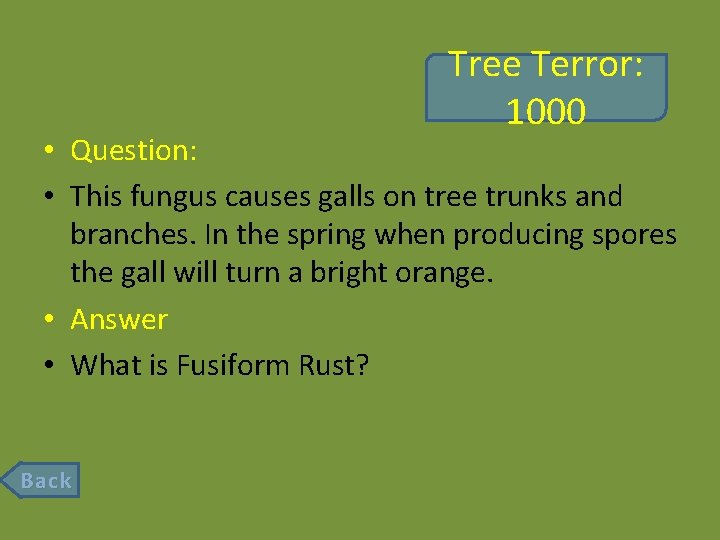 Tree Terror: 1000

• Question:

• This fungus causes galls on tree trunks and branches. In the spring when producing spores the gall will turn a bright orange.

• Answer

• What is Fusiform Rust?

Back